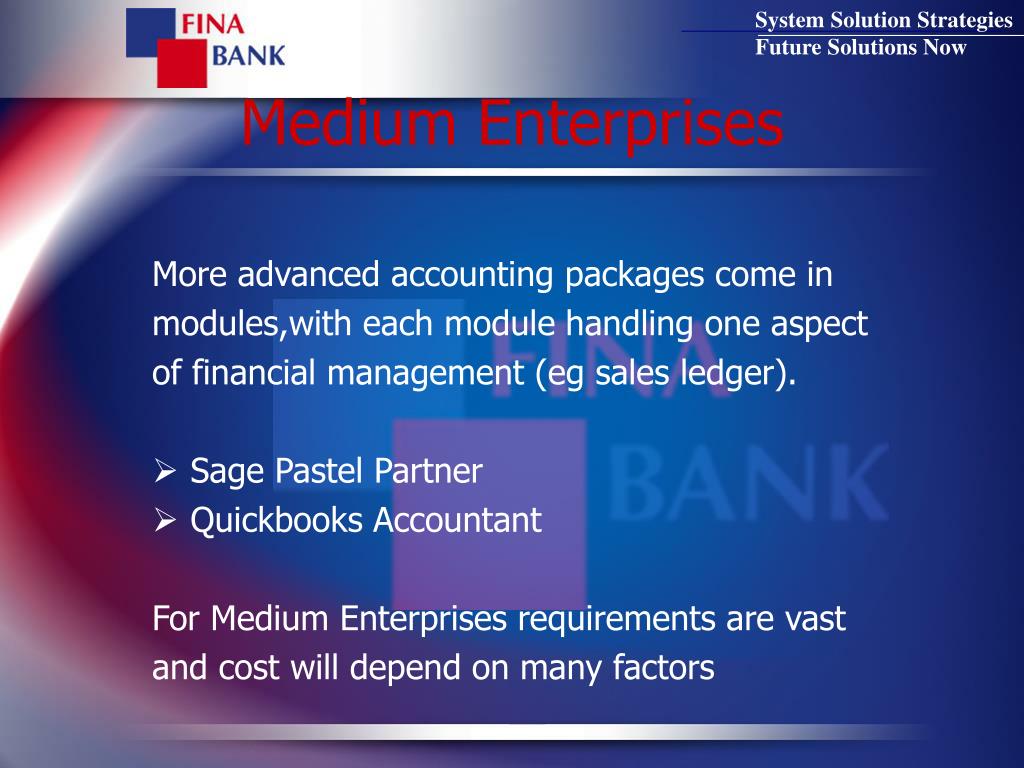 FINA BANK

System Solution Strategies
Future Solutions Now

Medium Enterprises

More advanced accounting packages come in modules,with each module handling one aspect of financial management (eg sales ledger).

➢ Sage Pastel Partner
➢ Quickbooks Accountant

For Medium Enterprises requirements are vast and cost will depend on many factors

FINA BANK